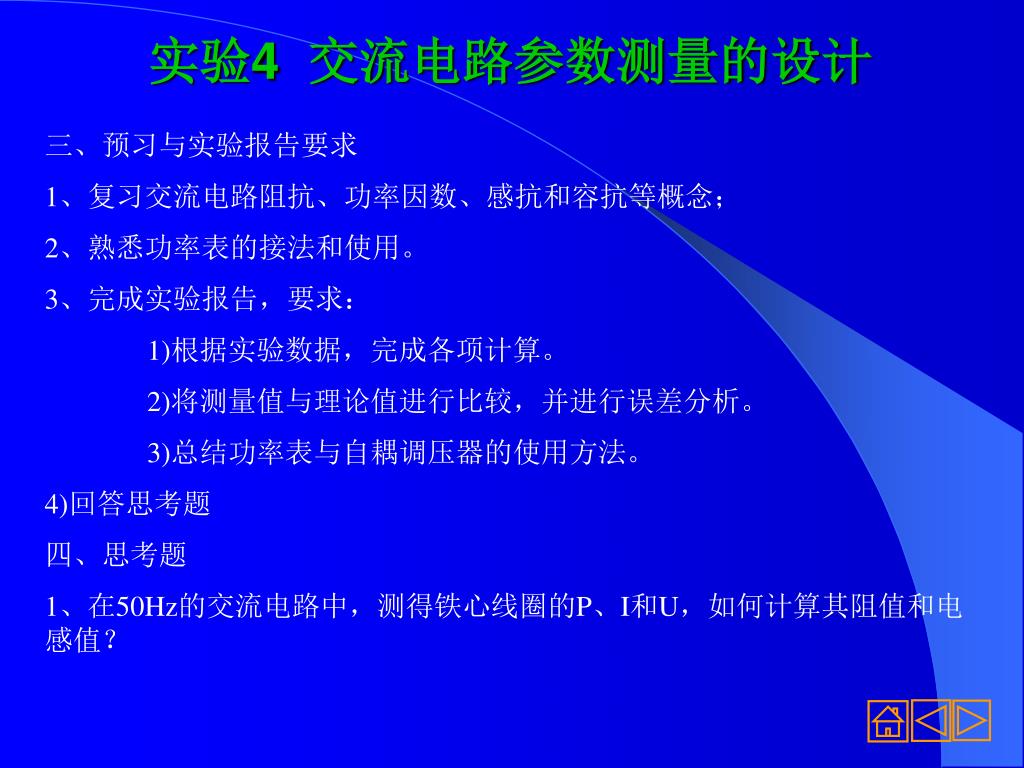 实验4 交流电路参数测量的设计

三、预习与实验报告要求

1、复习交流电路阻抗、功率因数、感抗和容抗等概念；

2、熟悉功率表的接法和使用。

3、完成实验报告，要求：

1)根据实验数据，完成各项计算。

2)将测量值与理论值进行比较，并进行误差分析。

3)总结功率表与自耦调压器的使用方法。

4)回答思考题

四、思考题

1、在50Hz的交流电路中，测得铁心线圈的P、I和U，如何计算其阻值和电感值？